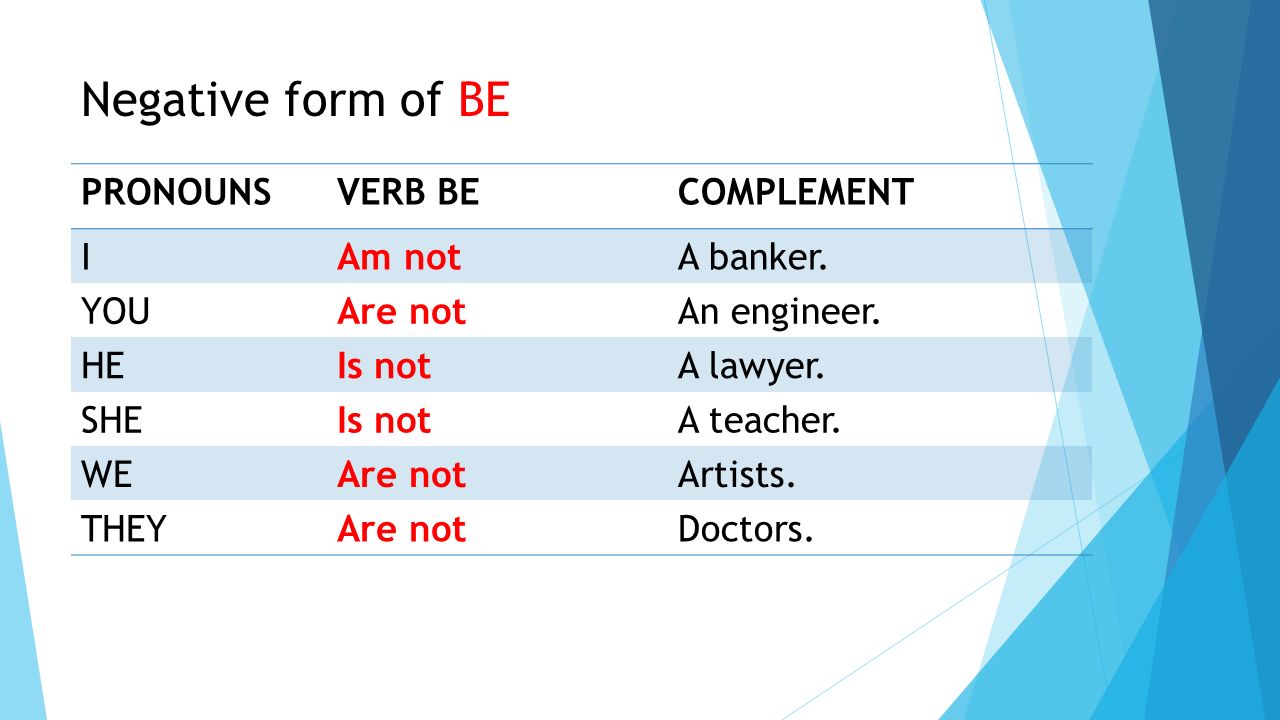 Negative form of BE

| PRONOUNS | VERB BE | COMPLEMENT |
|---|---|---|
| I | Am not | A banker. |
| YOU | Are not | An engineer. |
| HE | Is not | A lawyer. |
| SHE | Is not | A teacher. |
| WE | Are not | Artists. |
| THEY | Are not | Doctors. |